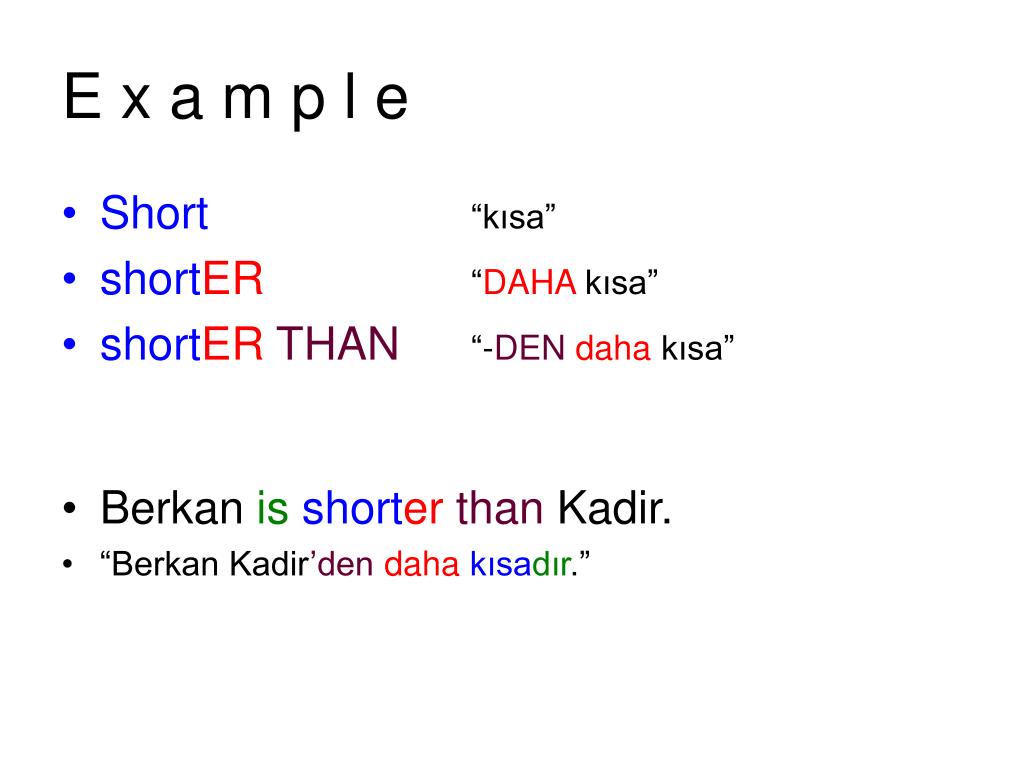 E x a m p l e

• Short “kısa”
• shortER “DAHA kısa”
• shortER THAN “-DEN daha kısa”

• Berkan is shorter than Kadir.
• “Berkan Kadir’den daha kısadır.”